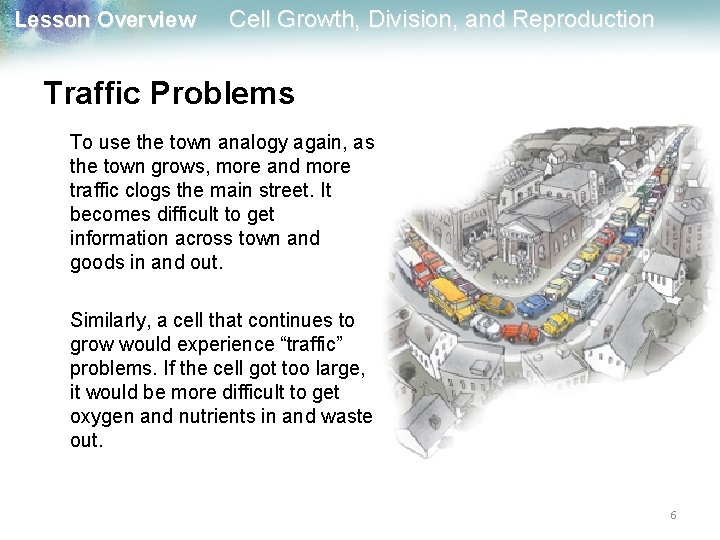 Lesson Overview Cell Growth, Division, and Reproduction

Traffic Problems

To use the town analogy again, as the town grows, more and more traffic clogs the main street. It becomes difficult to get information across town and goods in and out.

Similarly, a cell that continues to grow would experience “traffic” problems. If the cell got too large, it would be more difficult to get oxygen and nutrients in and waste out.

6